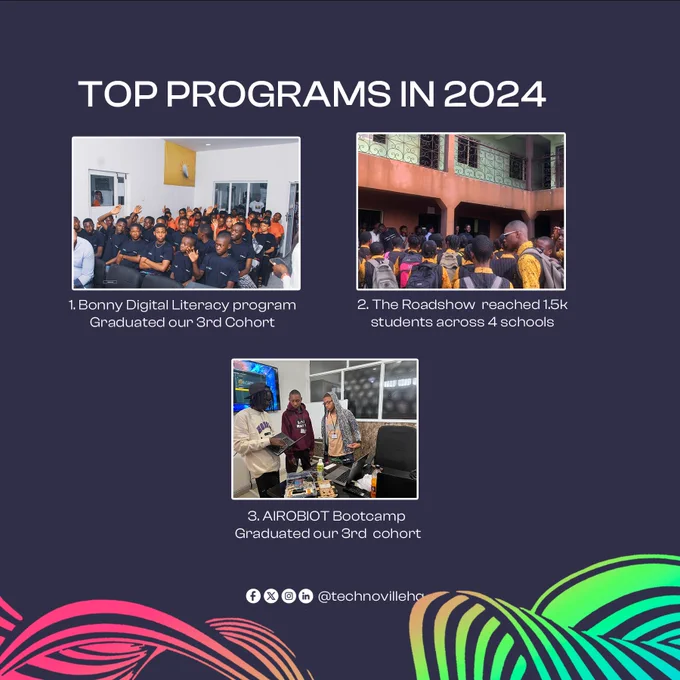 TOP PROGRAMS IN 2024

1. Bonny Digital Literacy program Graduated our 3rd Cohort

2. The Roadshow reached 1.5k students across 4 schools

3. AIROBIOT Bootcamp Graduated our 3rd cohort

@technovillehq